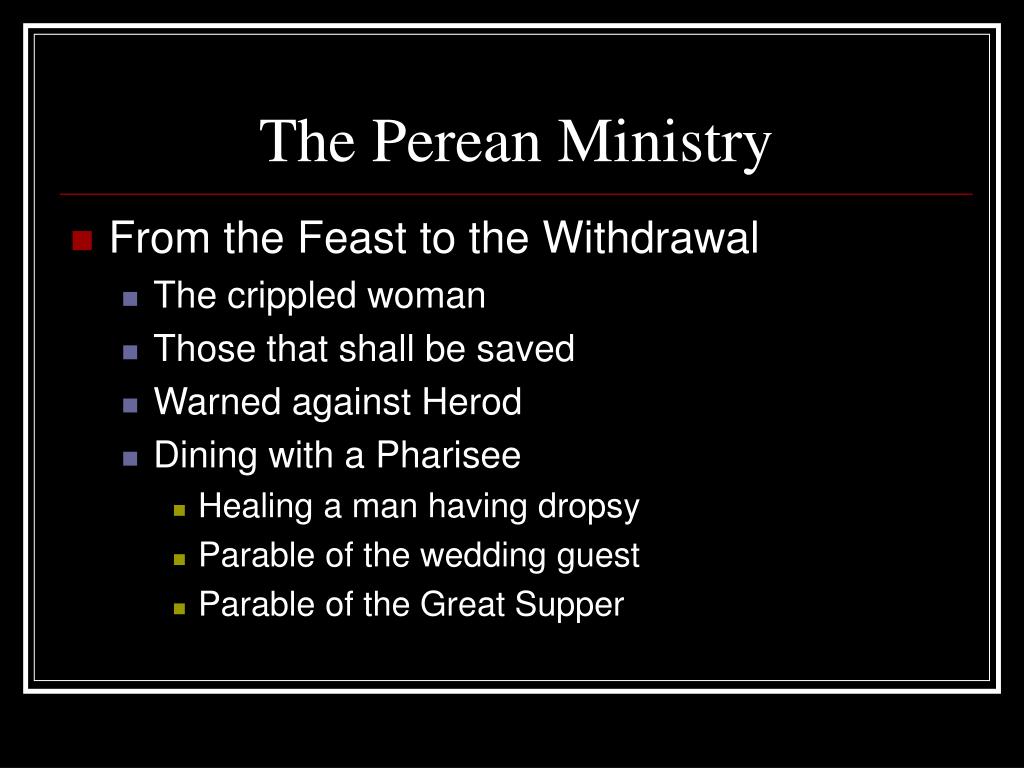 The Perean Ministry

From the Feast to the Withdrawal
The crippled woman
Those that shall be saved
Warned against Herod
Dining with a Pharisee
Healing a man having dropsy
Parable of the wedding guest
Parable of the Great Supper